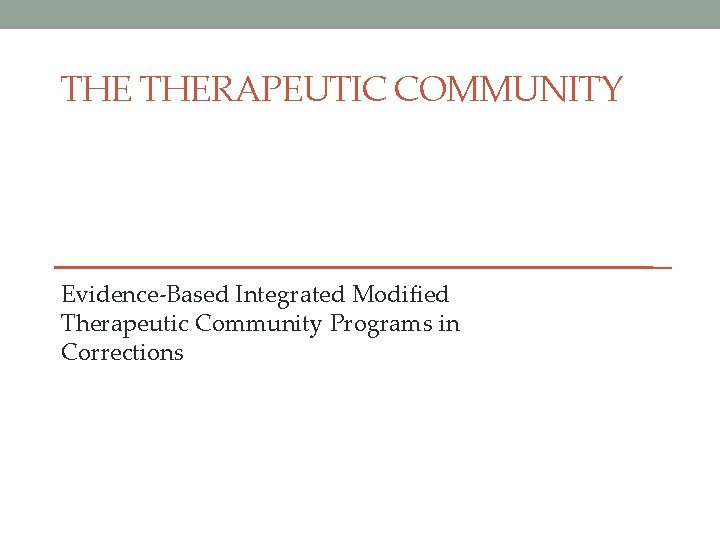 THE THERAPEUTIC COMMUNITY

Evidence-Based Integrated Modified Therapeutic Community Programs in Corrections